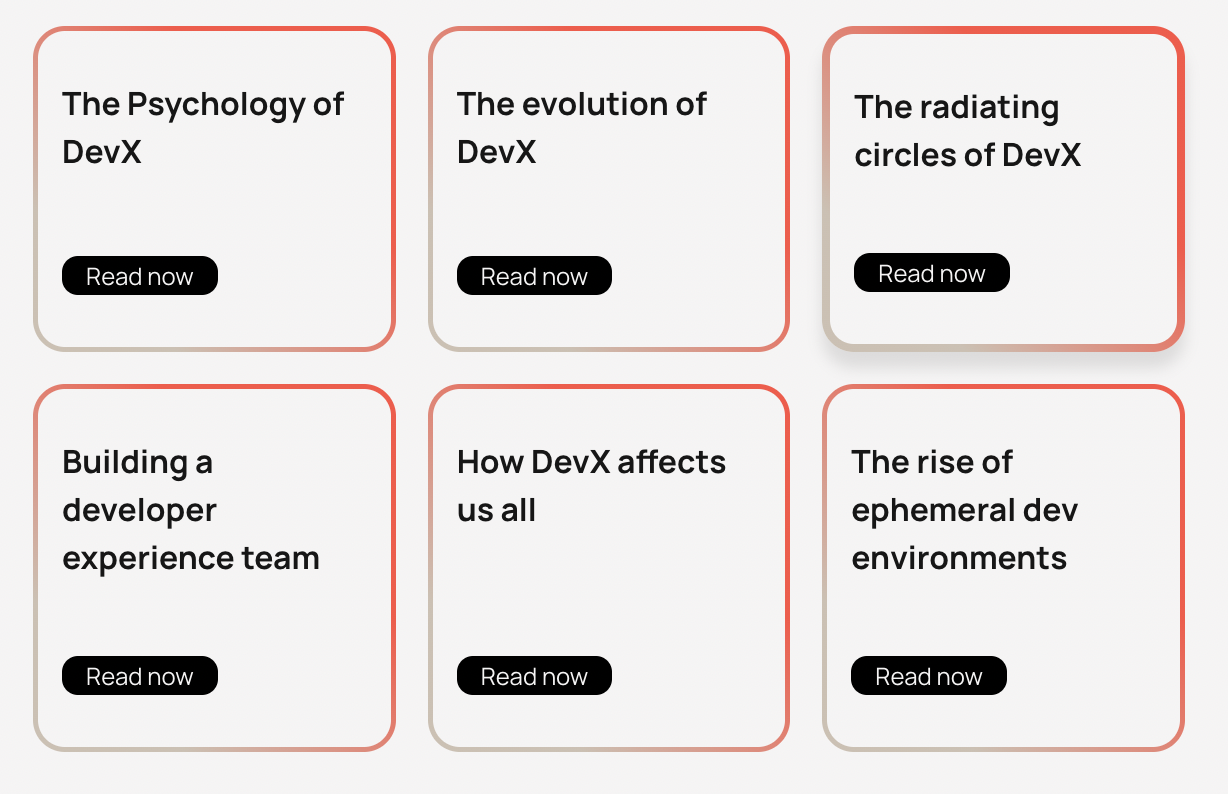 The Psychology of DevX

Read now

The evolution of DevX

Read now

The radiating circles of DevX

Read now

Building a developer experience team

Read now

How DevX affects us all

Read now

The rise of ephemeral dev environments

Read now